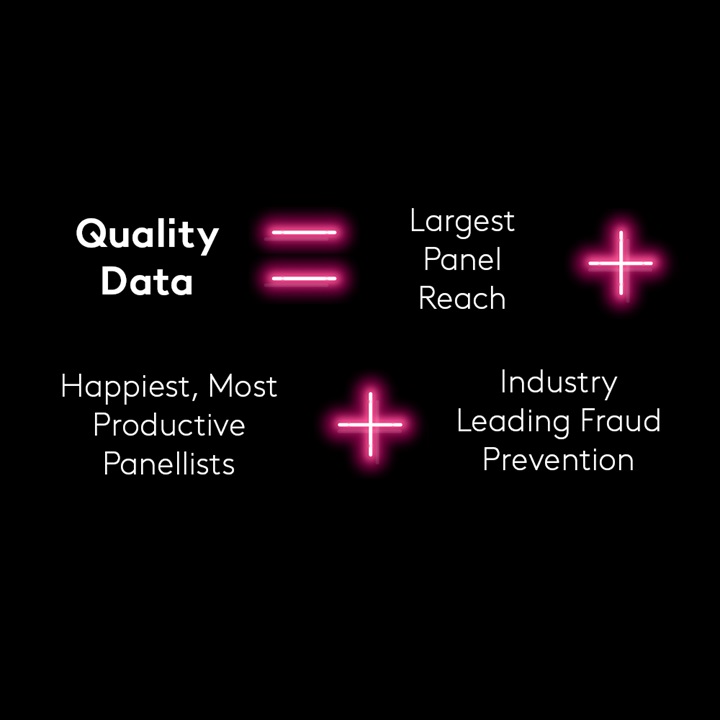 Quality Data = Largest Panel Reach +

Happiest, Most Productive Panellists + Industry Leading Fraud Prevention